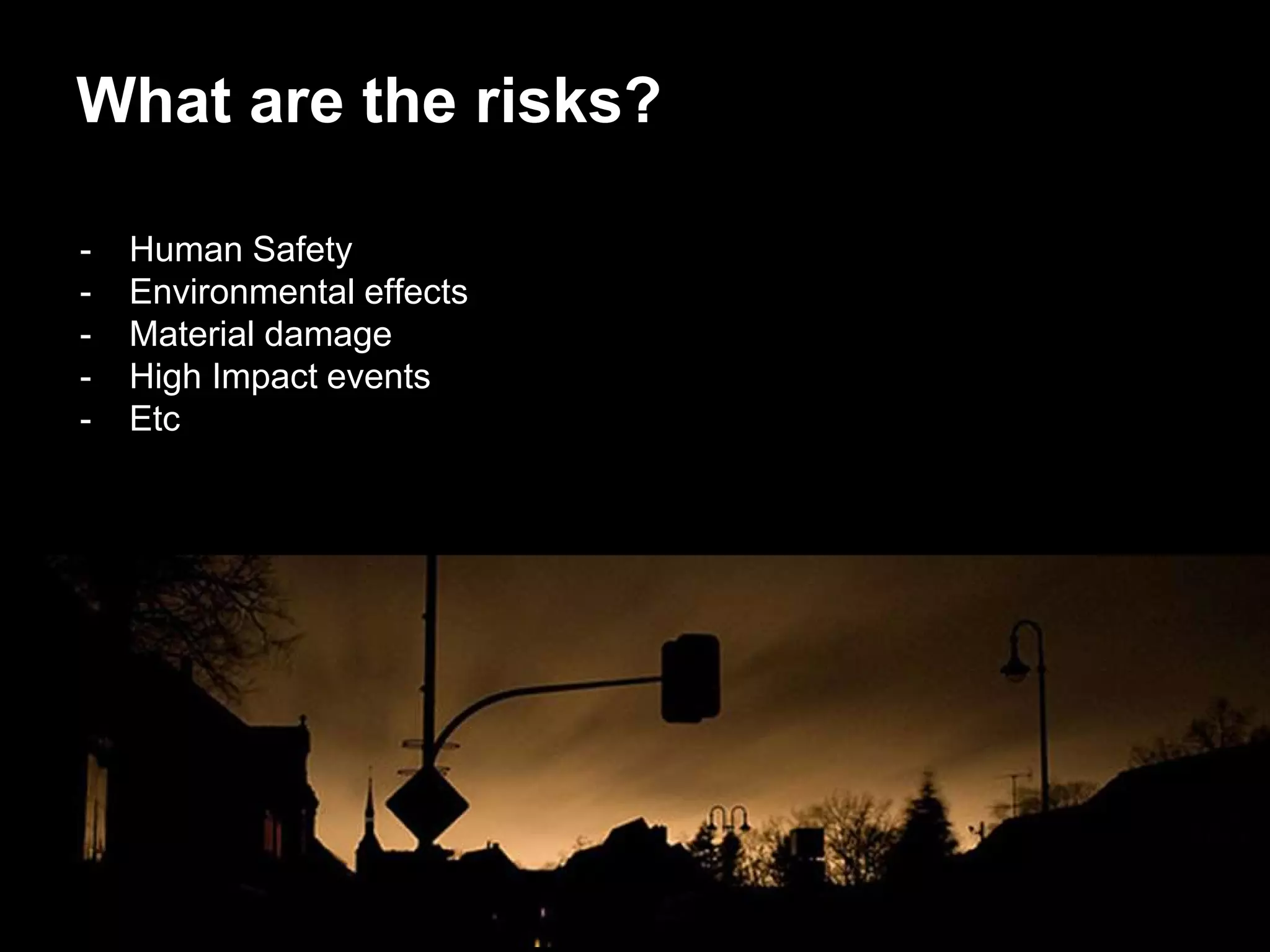 What are the risks?

- Human Safety
- Environmental effects
- Material damage
- High Impact events
- Etc